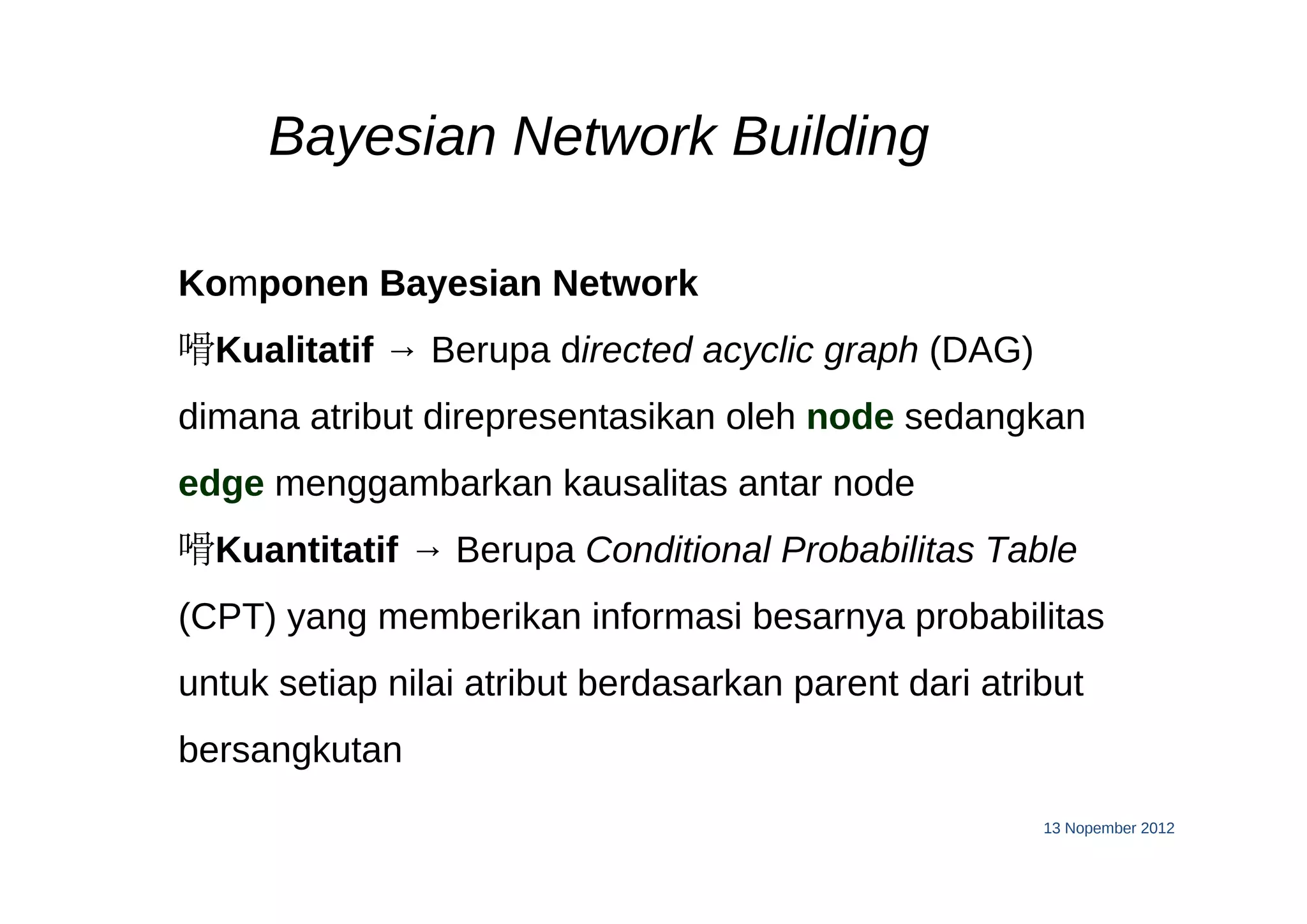 Bayesian Network Building

Komponen Bayesian Network

嗗Kualitatif → Berupa directed acyclic graph (DAG) dimana atribut direpresentasikan oleh node sedangkan edge menggambarkan kausalitas antar node

嗗Kuantitatif → Berupa Conditional Probabilitas Table (CPT) yang memberikan informasi besarnya probabilitas untuk setiap nilai atribut berdasarkan parent dari atribut bersangkutan

13 Nopember 2012